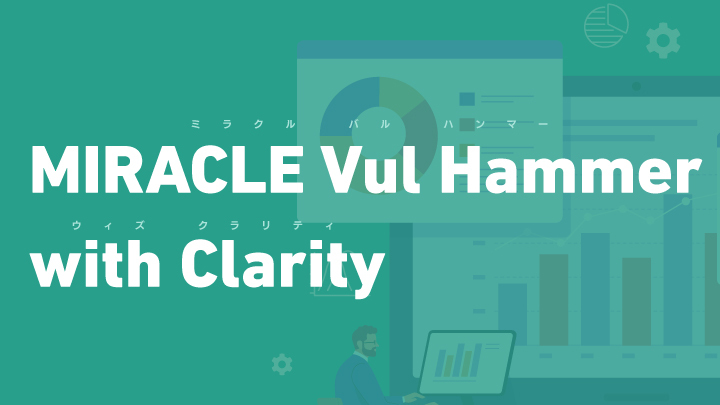 ミラクル バル ハンマー
MIRACLE Vul Hammer
ウィズ クラリティ
with Clarity